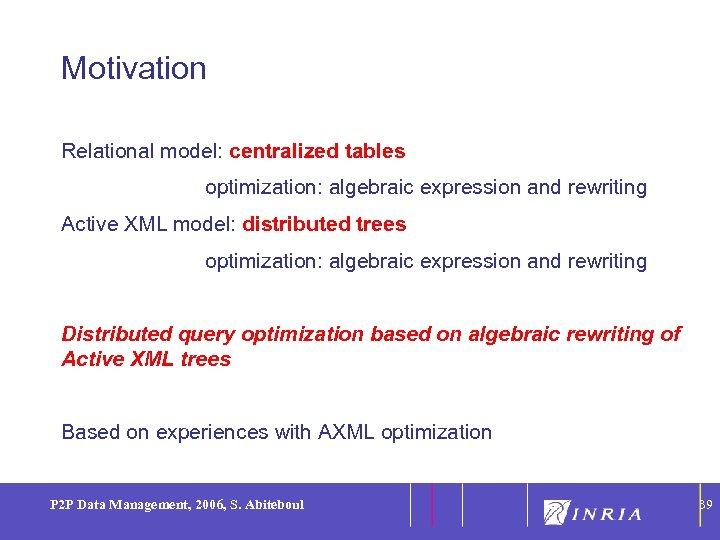 Motivation

Relational model: centralized tables

optimization: algebraic expression and rewriting

Active XML model: distributed trees

optimization: algebraic expression and rewriting

Distributed query optimization based on algebraic rewriting of Active XML trees

Based on experiences with AXML optimization

P2P Data Management, 2006, S. Abiteboul

INRIA

39